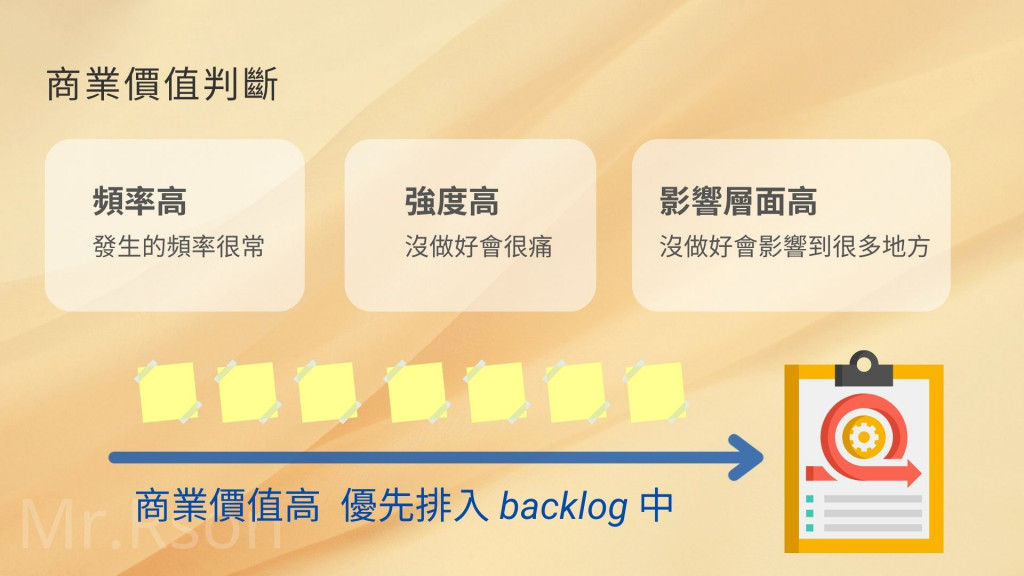 商業價值判斷

頻率高
發生的頻率很常

強度高
沒做好會很痛

影響層面高
沒做好會影響到很多地方

商業價值高 優先排入 backlog 中

Mr.Rson